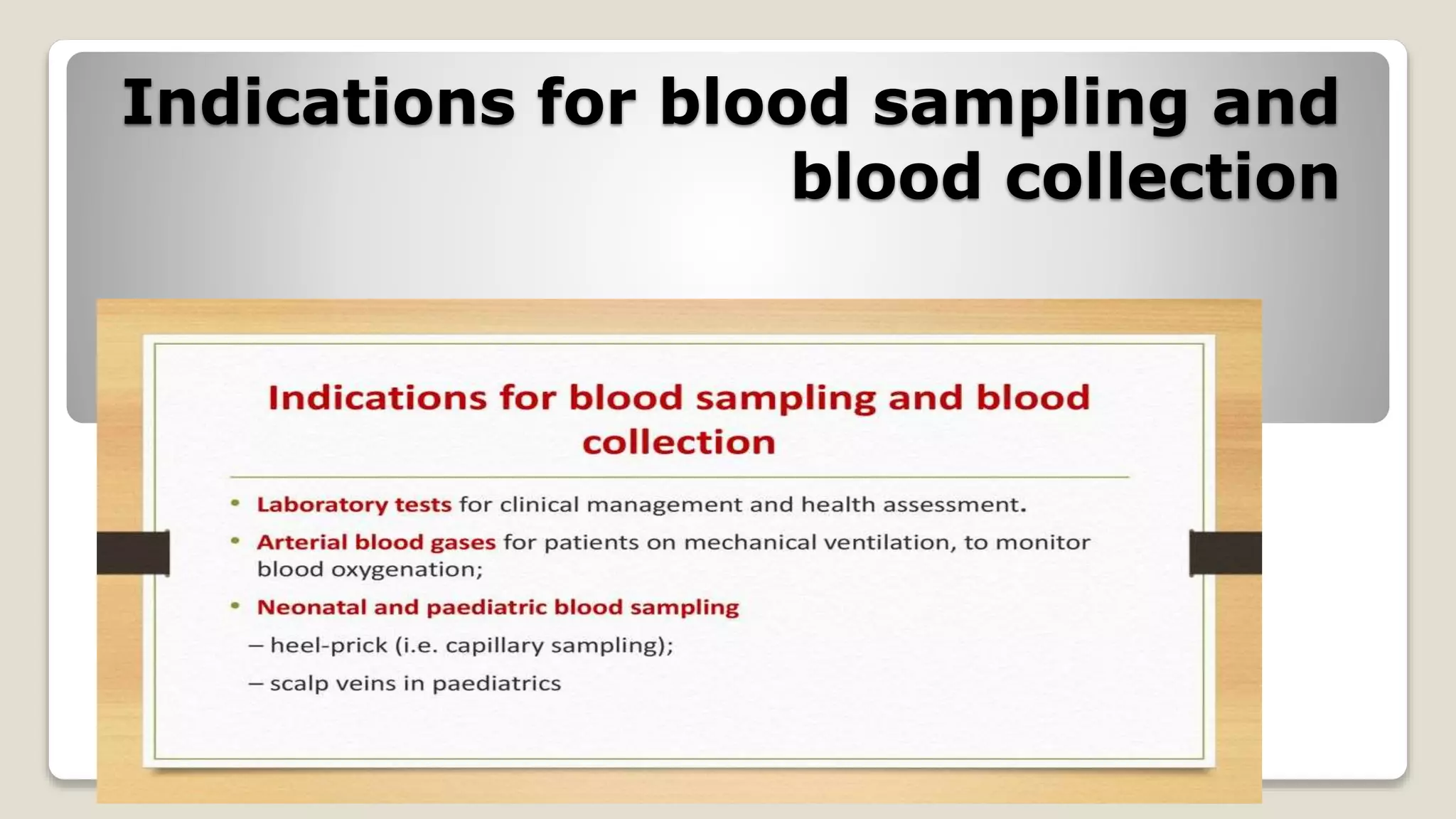 Indications for blood sampling and blood collection

Indications for blood sampling and blood collection

• Laboratory tests for clinical management and health assessment.

• Arterial blood gases for patients on mechanical ventilation, to monitor blood oxygenation;

• Neonatal and paediatric blood sampling

– heel-prick (i.e. capillary sampling);

– scalp veins in paediatrics